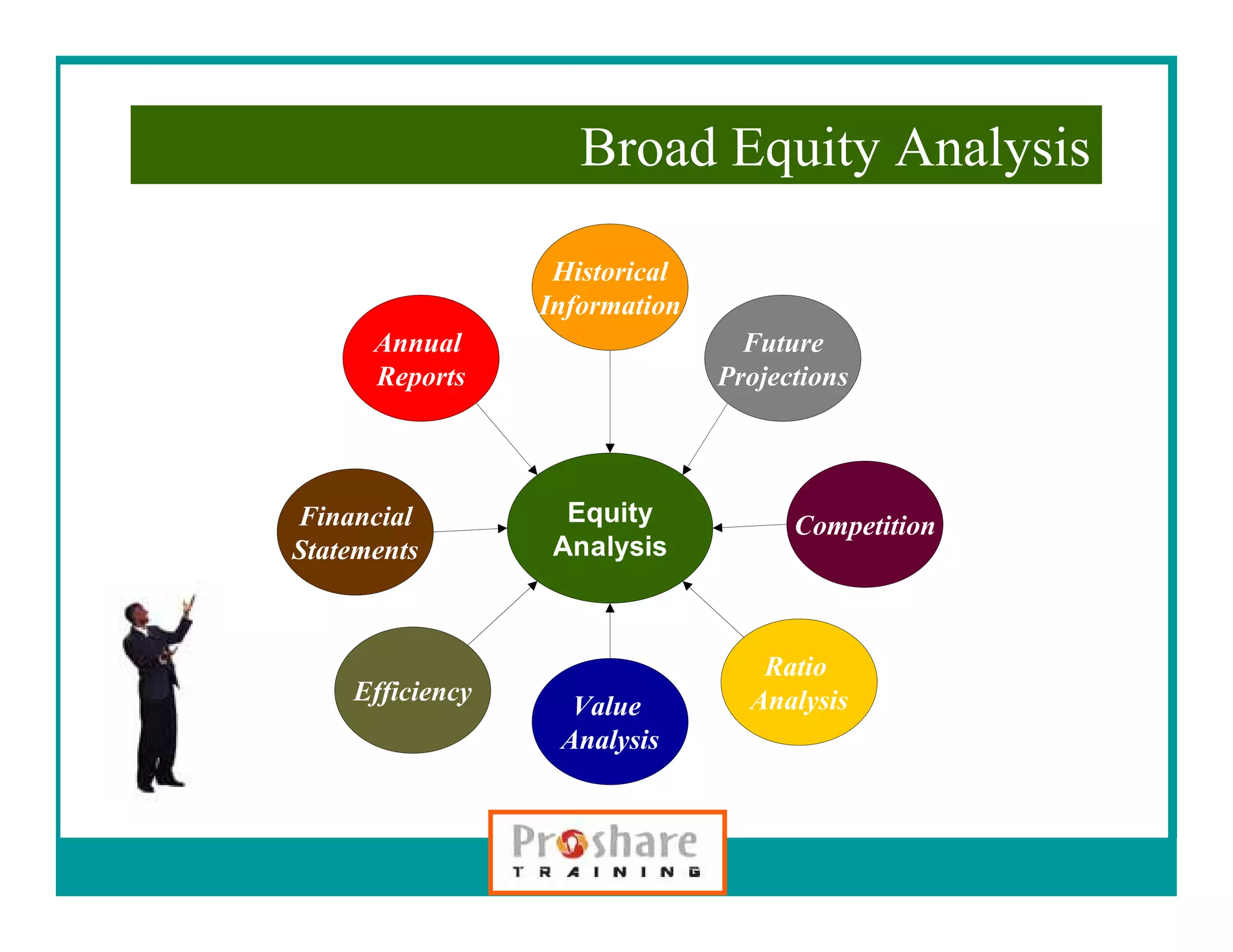 Broad Equity Analysis

Historical Information

Annual Reports

Future Projections

Financial Statements

Equity Analysis

Competition

Efficiency

Value Analysis

Ratio Analysis

Proshare
TRAINING